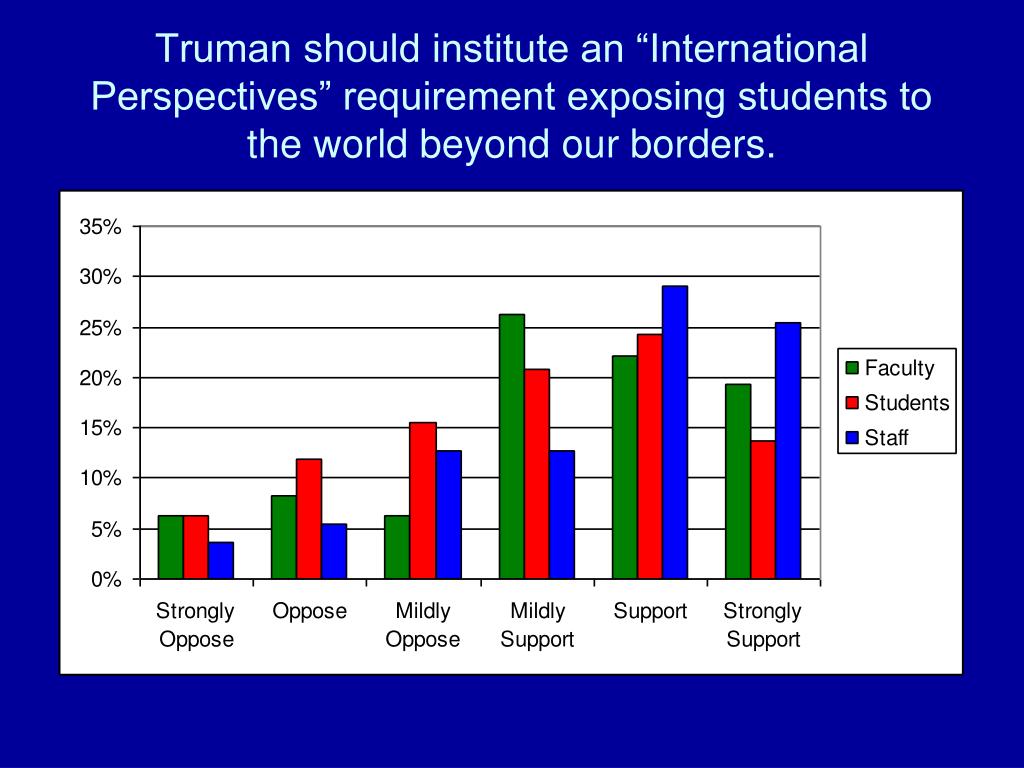 Truman should institute an “International Perspectives” requirement exposing students to the world beyond our borders.

35%
30%
25%
20%
15%
10%
5%
0%

Strongly Oppose
Oppose
Mildly Oppose
Mildly Support
Support
Strongly Support

Faculty
Students
Staff